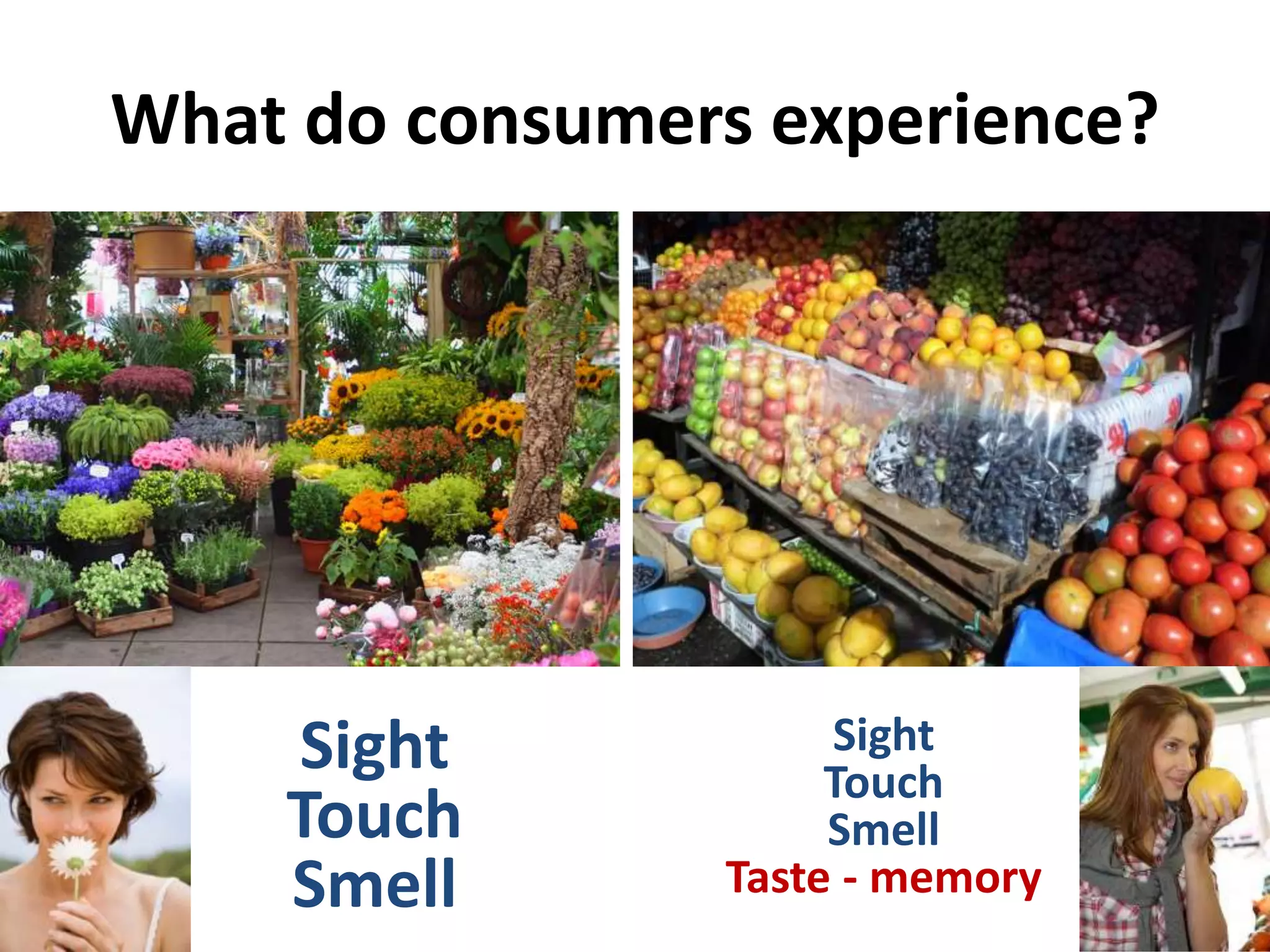 What do consumers experience?

Sight
Touch
Smell

Sight
Touch
Smell
Taste - memory